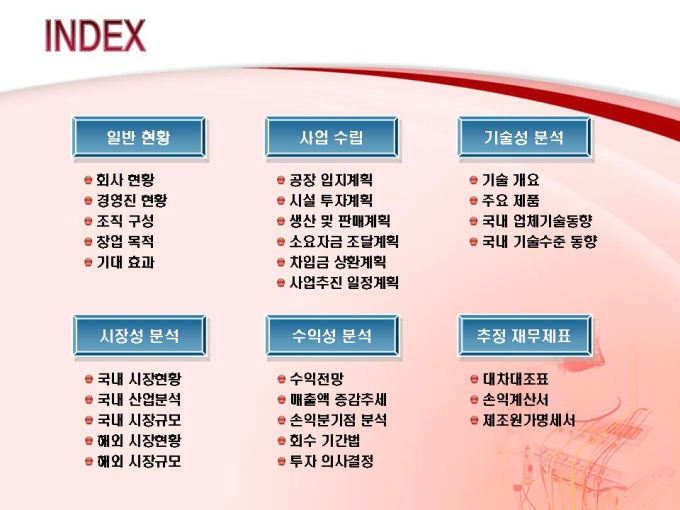 INDEX

일반 현황

회사 현황
경영진 현황
조직 구성
창업 목적
기대 효과

사업 수립

공장 입지계획
시설 투자계획
생산 및 판매계획
소요자금 조달계획
차입금 상환계획
사업추진 일정계획

기술성 분석

기술 개요
주요 제품
국내 업체기술동향
국내 기술수준 동향

시장성 분석

국내 시장현황
국내 산업분석
국내 시장규모
해외 시장현황
해외 시장규모

수익성 분석

수익전망
매출액 증감추세
손익분기점 분석
회수 기간법
투자 의사결정

추정 재무제표

대차대조표
손익계산서
제조원가명세서